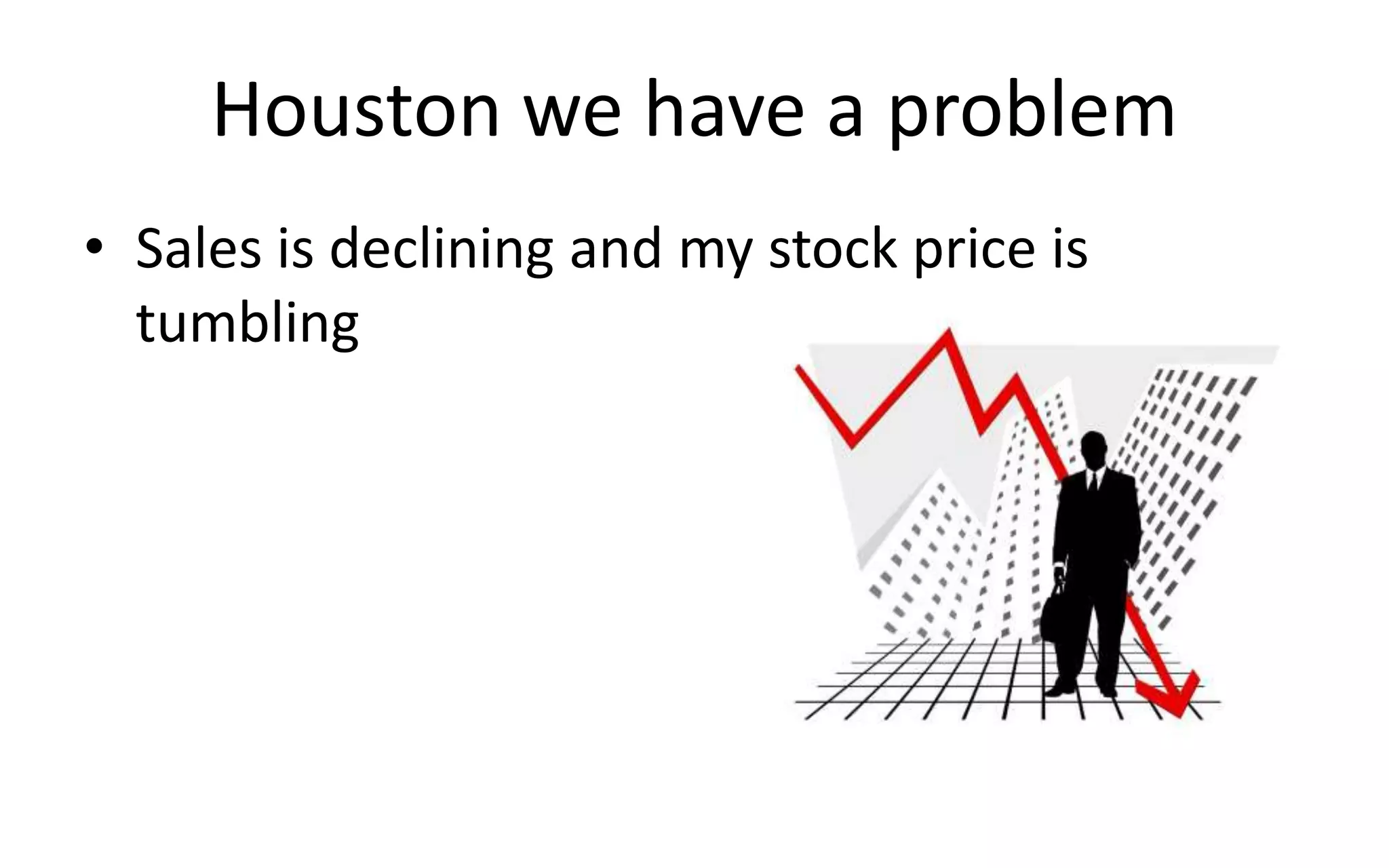 Houston we have a problem

• Sales is declining and my stock price is tumbling